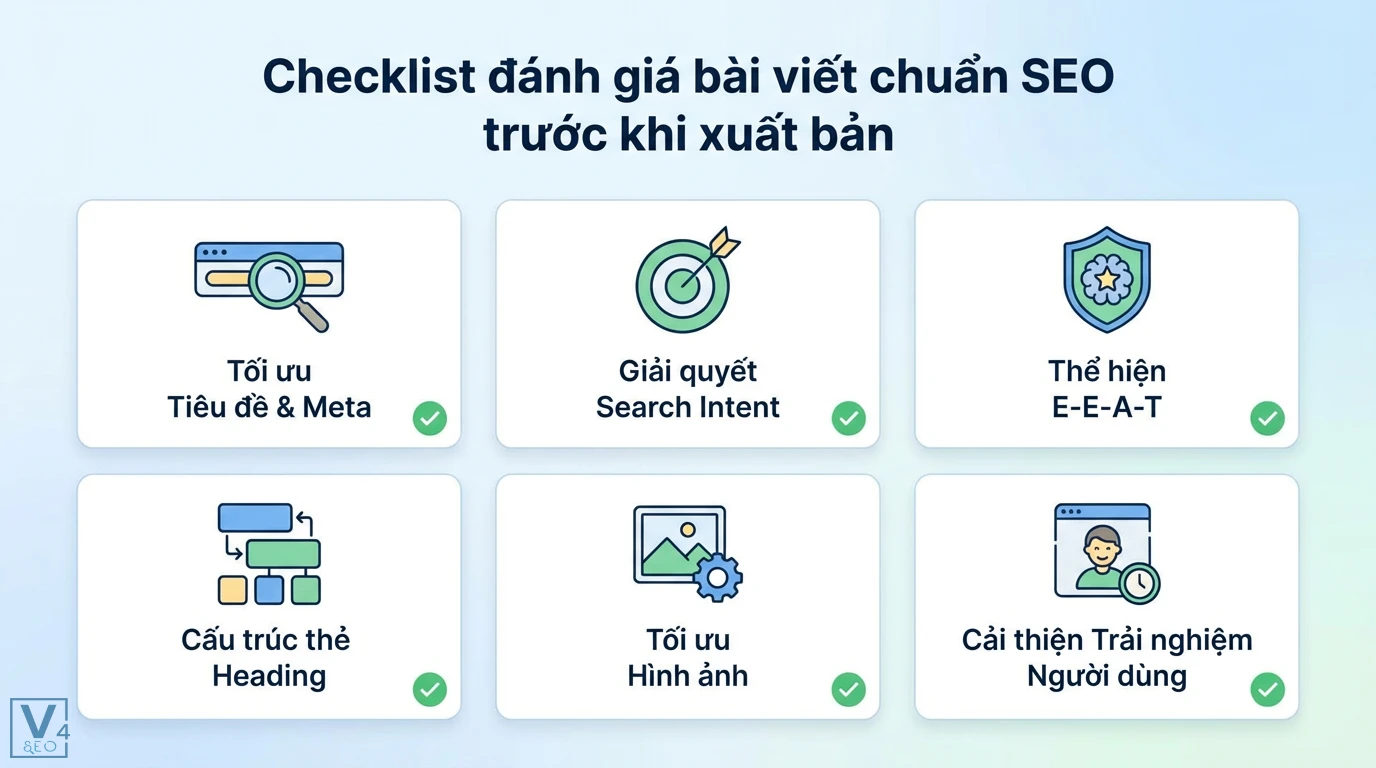 Checklist đánh giá bài viết chuẩn SEO trước khi xuất bản

Tối ưu
Tiêu đề & Meta

Giải quyết
Search Intent

Thể hiện
E-E-A-T

Cấu trúc thẻ
Heading

Tối ưu
Hình ảnh

Cải thiện Trải nghiệm
Người dùng

V4
SEO